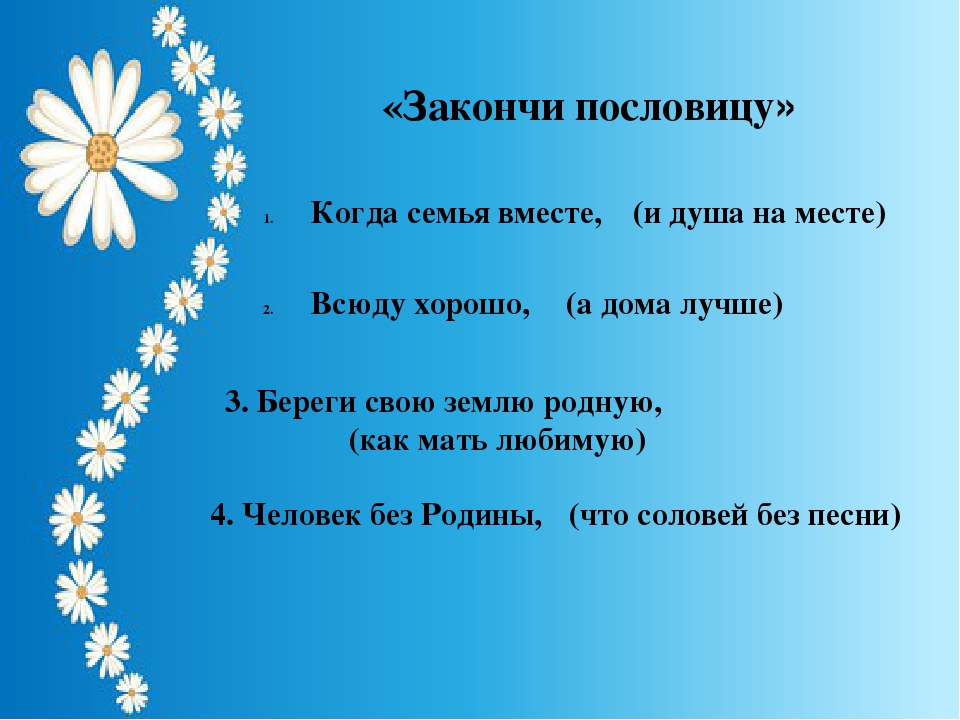 «Закончи пословицу»

1. Когда семья вместе, (и душа на месте)

2. Всюду хорошо, (а дома лучше)

3. Береги свою землю родную, (как мать любимую)

4. Человек без Родины, (что соловей без песни)